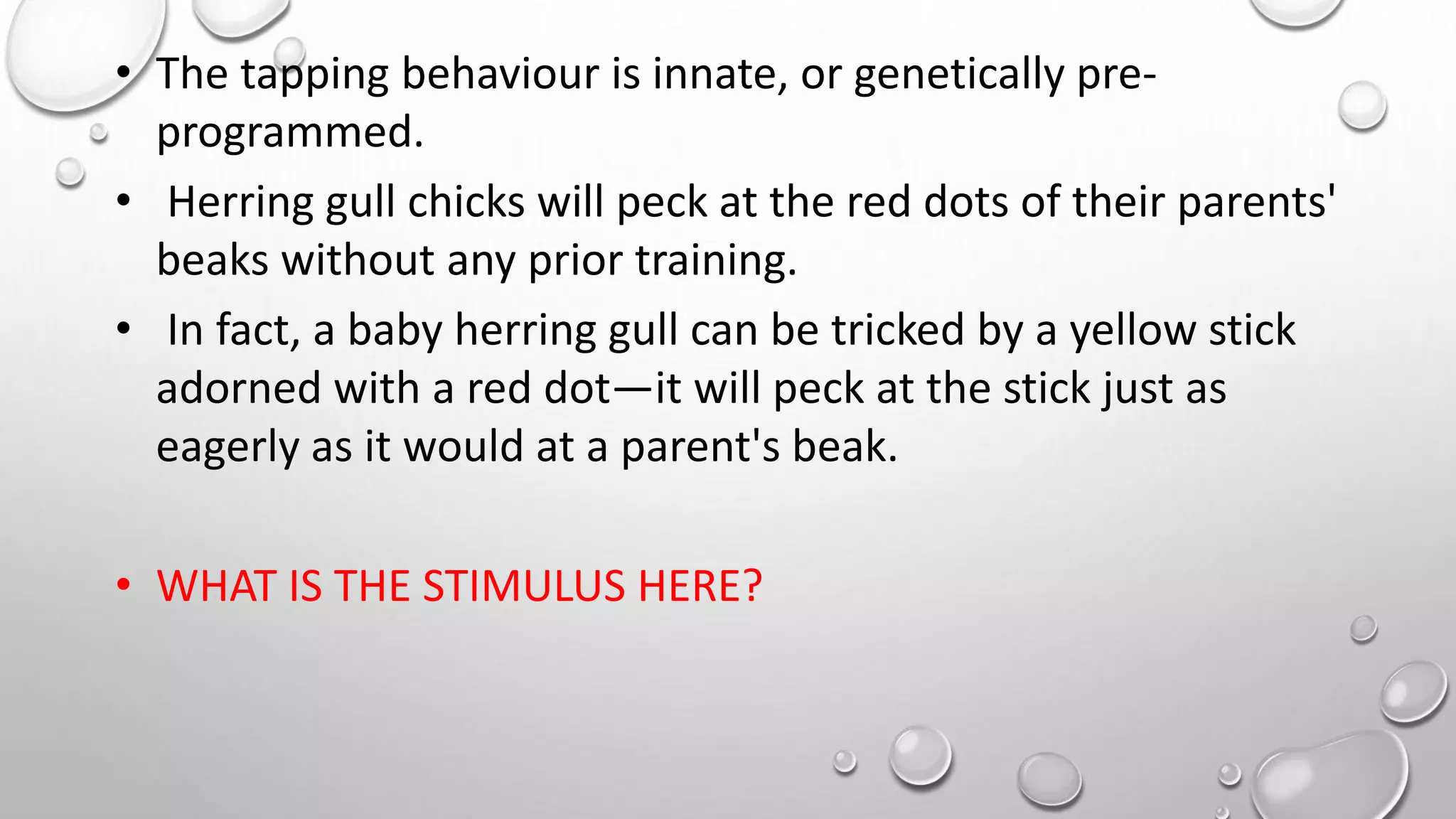 • The tapping behaviour is innate, or genetically pre-programmed.

• Herring gull chicks will peck at the red dots of their parents' beaks without any prior training.

• In fact, a baby herring gull can be tricked by a yellow stick adorned with a red dot—it will peck at the stick just as eagerly as it would at a parent's beak.

• WHAT IS THE STIMULUS HERE?